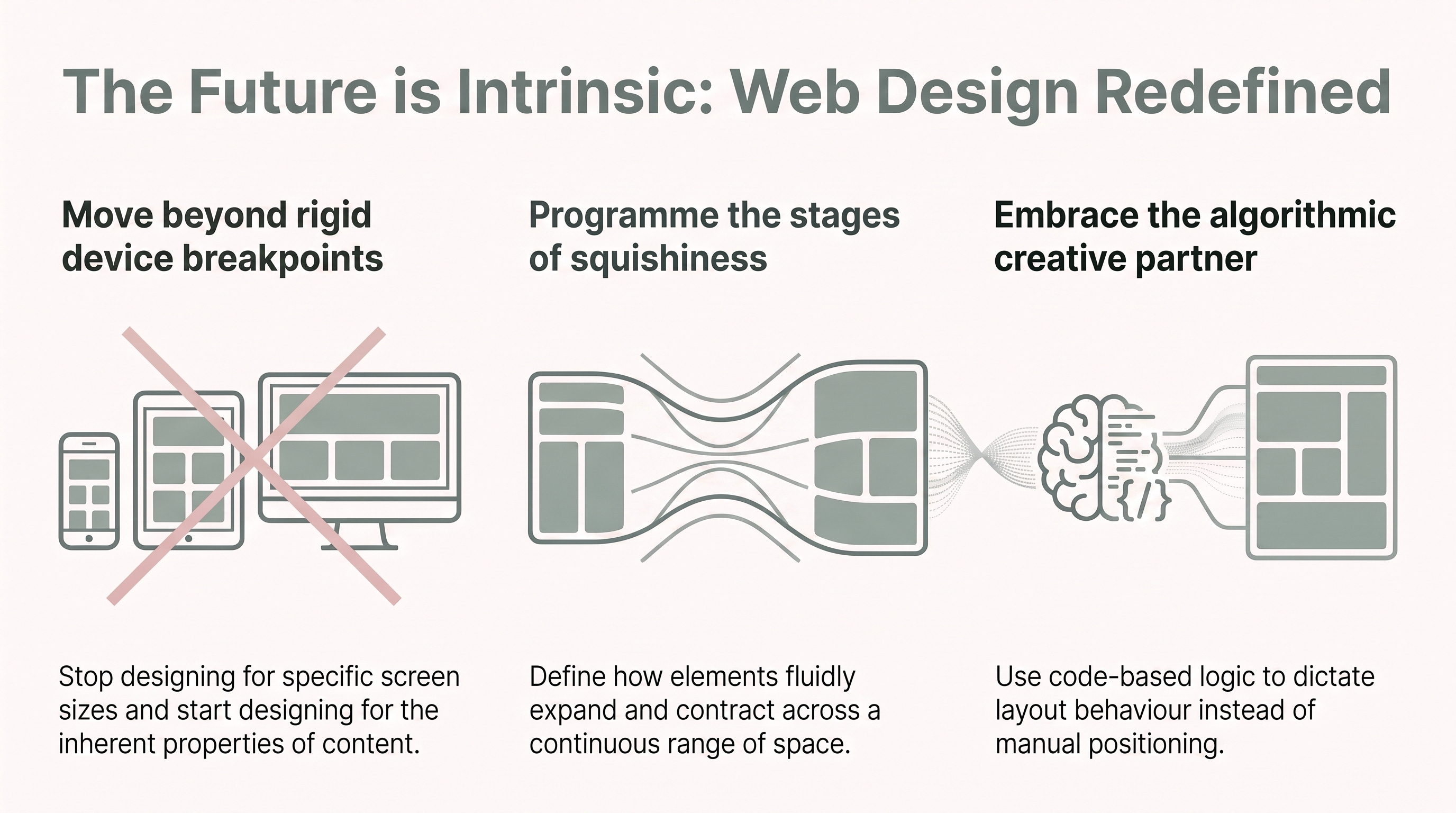 The Future is Intrinsic: Web Design Redefined

Move beyond rigid device breakpoints

Stop designing for specific screen sizes and start designing for the inherent properties of content.

Programme the stages of squishiness

Define how elements fluidly expand and contract across a continuous range of space.

Embrace the algorithmic creative partner

{/}

Use code-based logic to dictate layout behaviour instead of manual positioning.